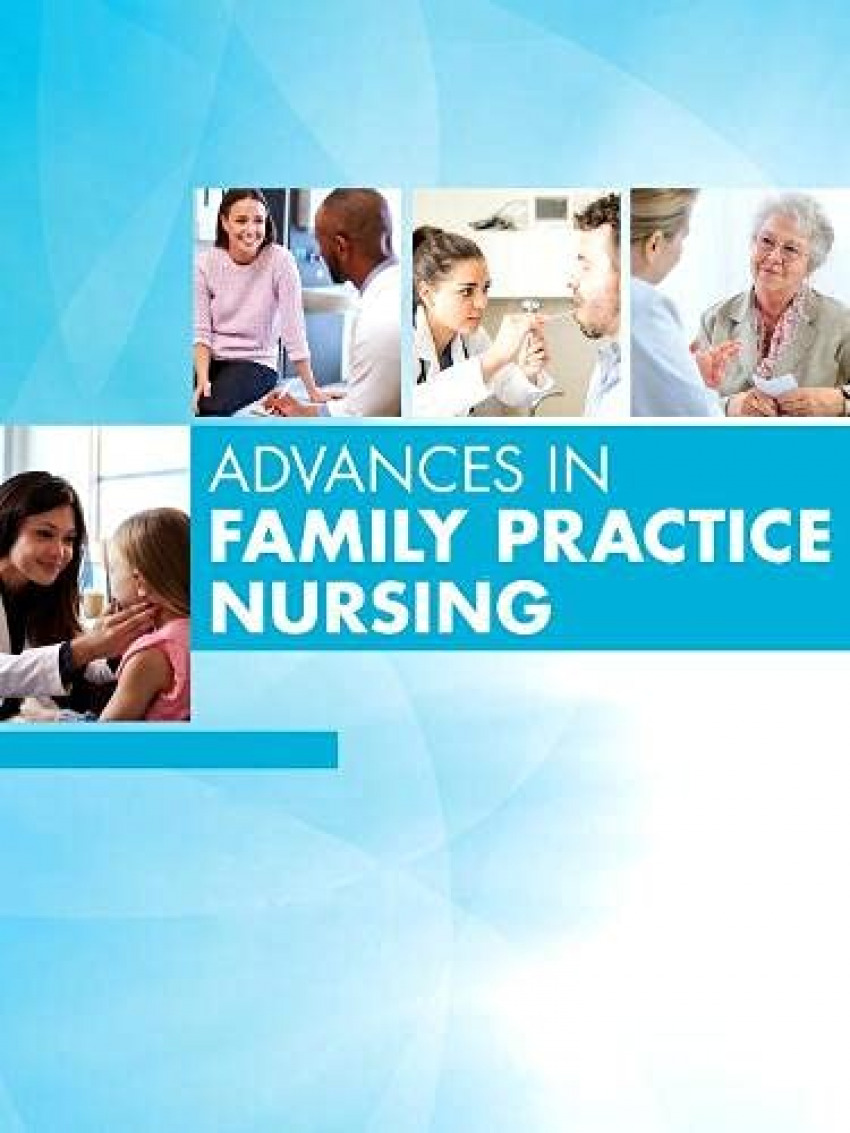 ADVANCES IN
FAMILY PRACTICE
NURSING